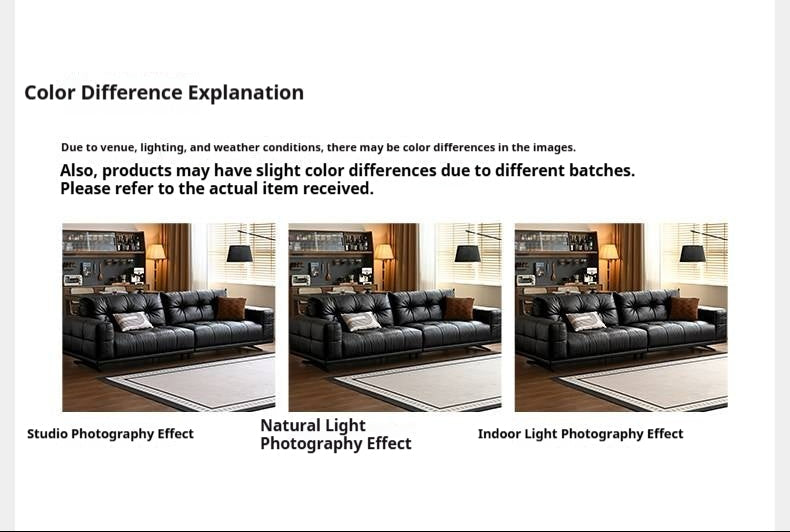 Color Difference Explanation

Due to venue, lighting, and weather conditions, there may be color differences in the images.

Also, products may have slight color differences due to different batches. Please refer to the actual item received.

Studio Photography Effect

Natural Light Photography Effect

Indoor Light Photography Effect